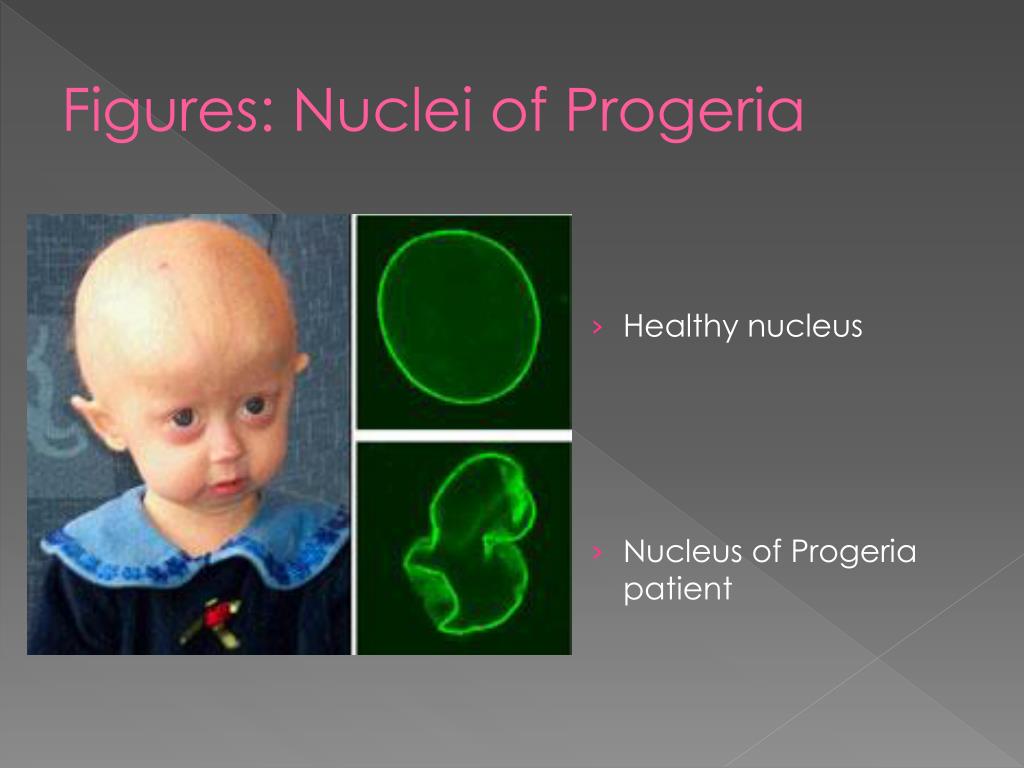 Figures: Nuclei of Progeria

› Healthy nucleus

› Nucleus of Progeria patient